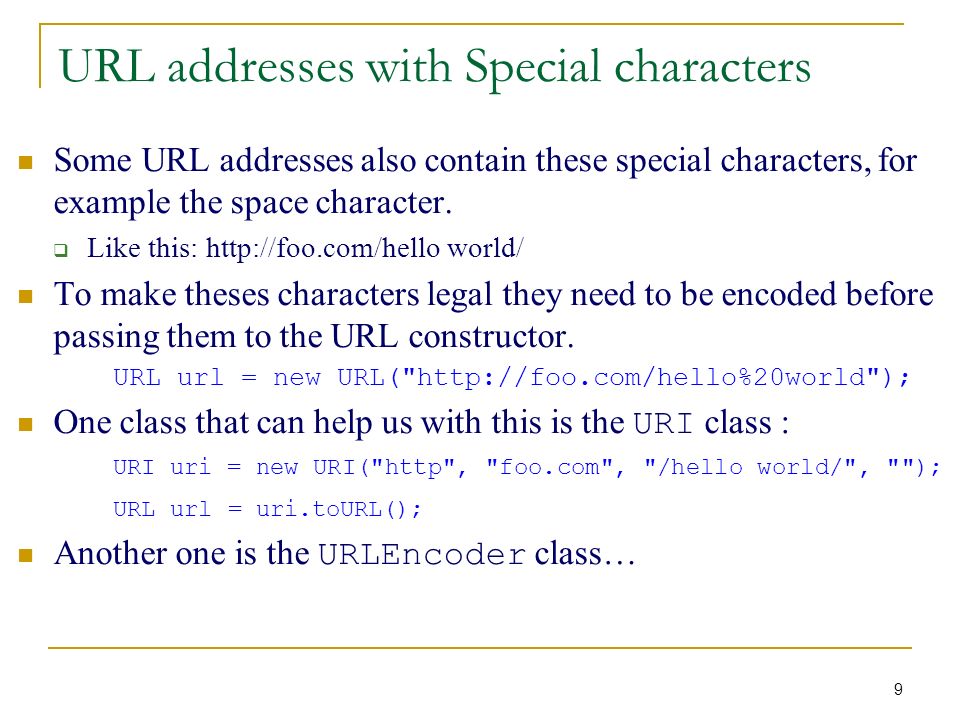 URL addresses with Special characters

Some URL addresses also contain these special characters, for example the space character.

Like this: http://foo.com/hello world/

To make theses characters legal they need to be encoded before passing them to the URL constructor.

URL url = new URL("http://foo.com/hello%20world");

One class that can help us with this is the URI class :

URI uri = new URI("http", "foo.com", "/hello world/", "");

URL url = uri.toURL();

Another one is the URLEncoder class…

9